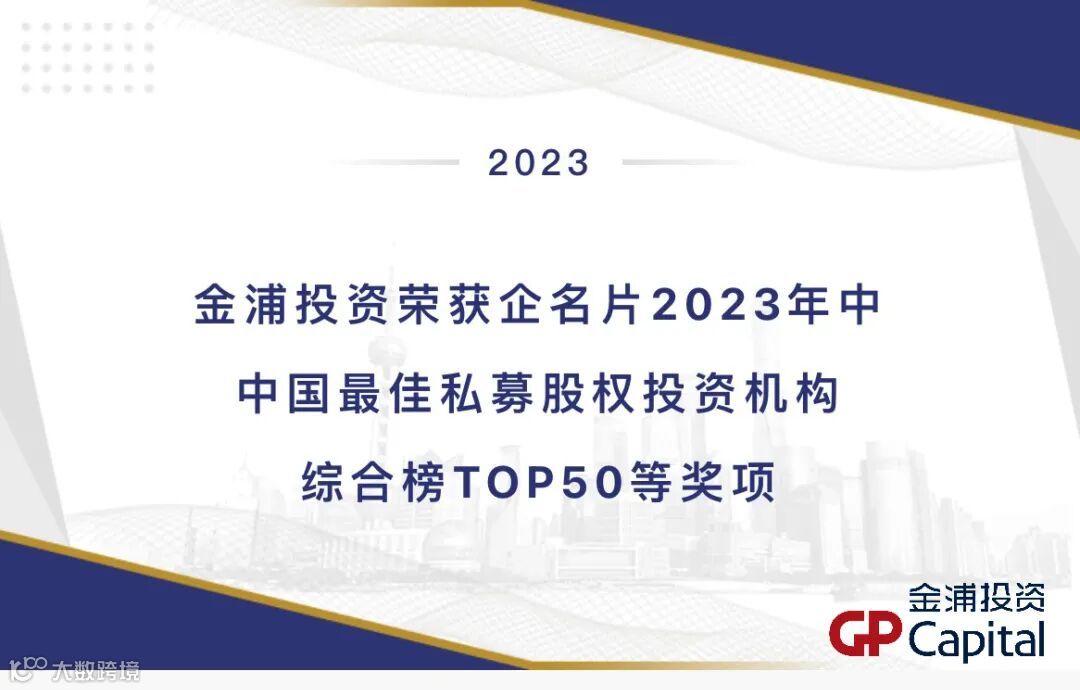 2023

金浦投资荣获企名片2023年中
中国最佳私募股权投资机构
综合榜TOP50等奖项

金浦投资
GP Capital

大数跨境